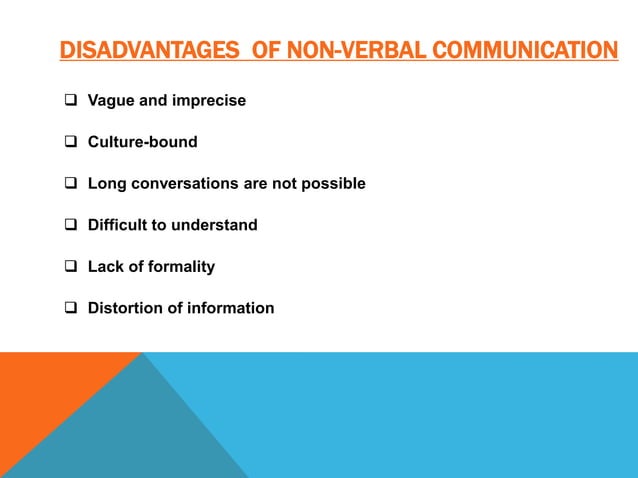 DISADVANTAGES OF NON-VERBAL COMMUNICATION

❑ Vague and imprecise

❑ Culture-bound

❑ Long conversations are not possible

❑ Difficult to understand

❑ Lack of formality

❑ Distortion of information